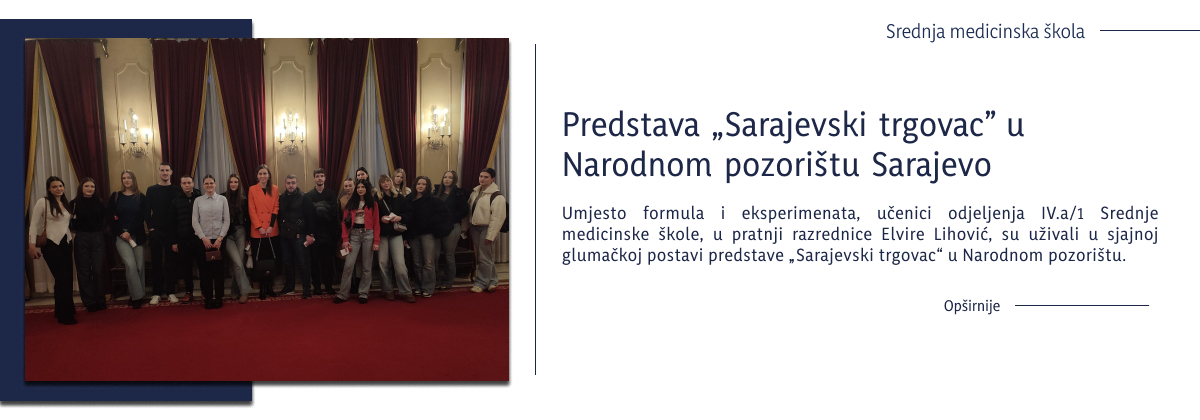 Srednja medicinska škola

Predstava „Sarajevski trgovac” u Narodnom pozorištu Sarajevo

Umjesto formula i eksperimenata, učenici odjeljenja IV.a/1 Srednje medicinske škole, u pratnji razrednice Elvire Lihović, su uživali u sjajnoj glumačkoj postavi predstave „Sarajevski trgovac“ u Narodnom pozorištu.

Opširnije